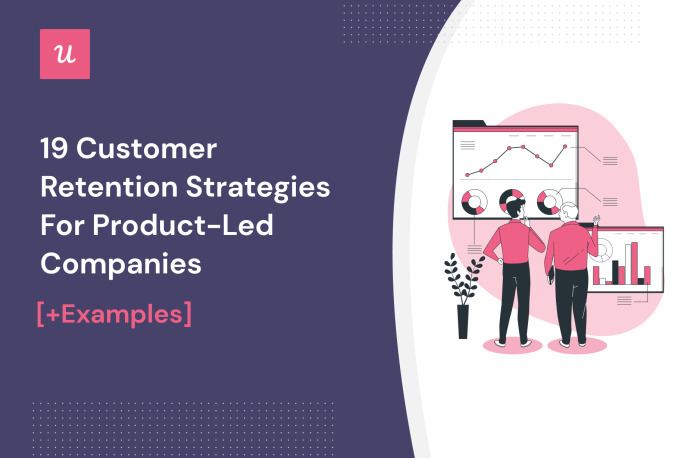 u

19 Customer Retention Strategies For Product-Led Companies

[+Examples]